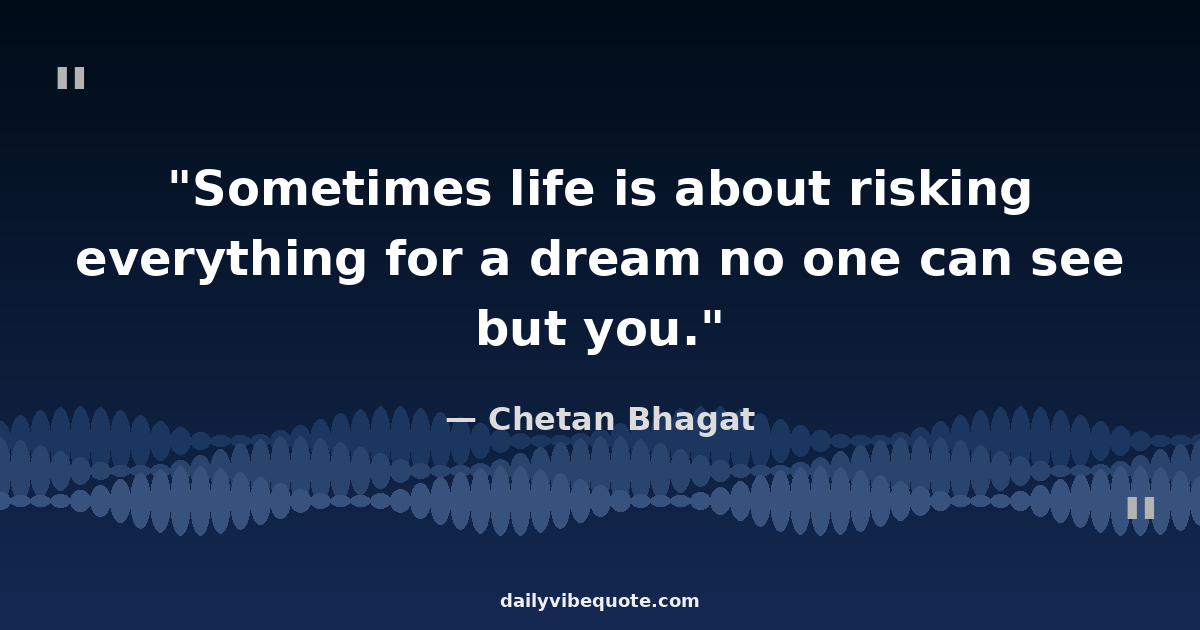 "

"Sometimes life is about risking everything for a dream no one can see but you."

— Chetan Bhagat

"

dailyvibequote.com